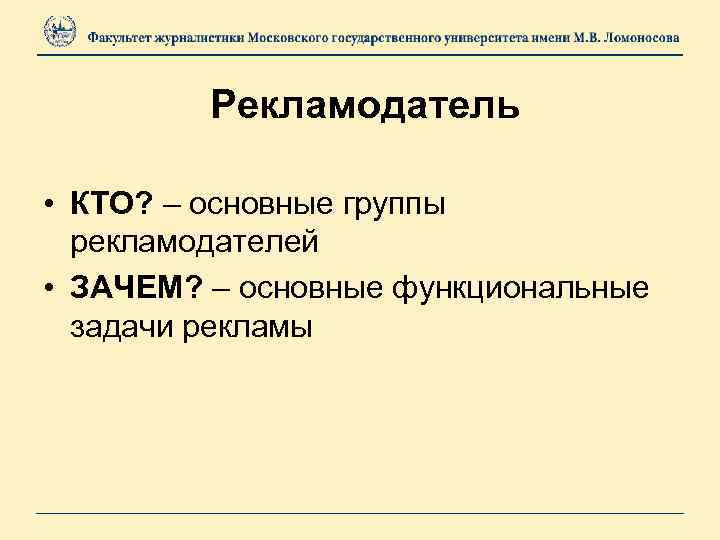 Факультет журналистики Московского государственного университета имени М.В. Ломоносова

Рекламодатель

• КТО? – основные группы рекламодателей
• ЗАЧЕМ? – основные функциональные задачи рекламы